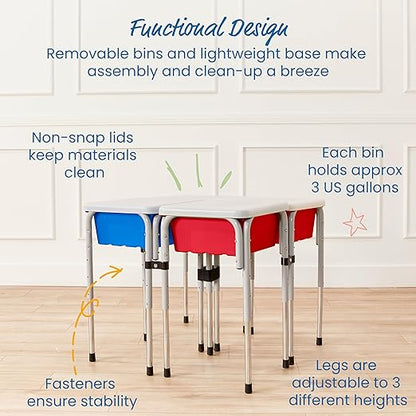 Functional Design
Removable bins and lightweight base make assembly and clean-up a breeze

Non-snap lids keep materials clean

Each bin holds approx 3 US gallons

Fasteners ensure stability

Legs are adjustable to 3 different heights